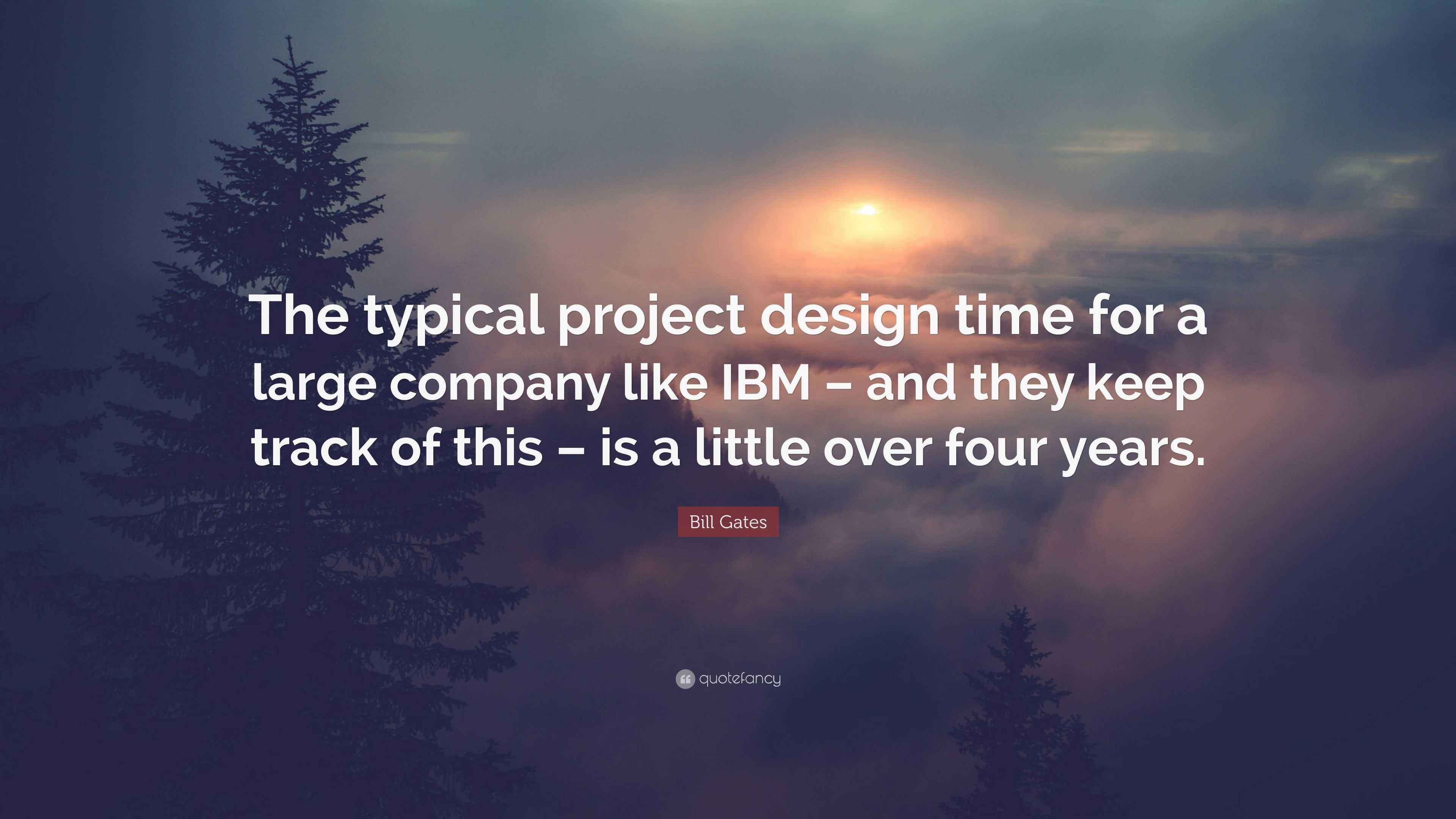 The typical project design time for a large company like IBM – and they keep track of this – is a little over four years.

Bill Gates

quotefancy